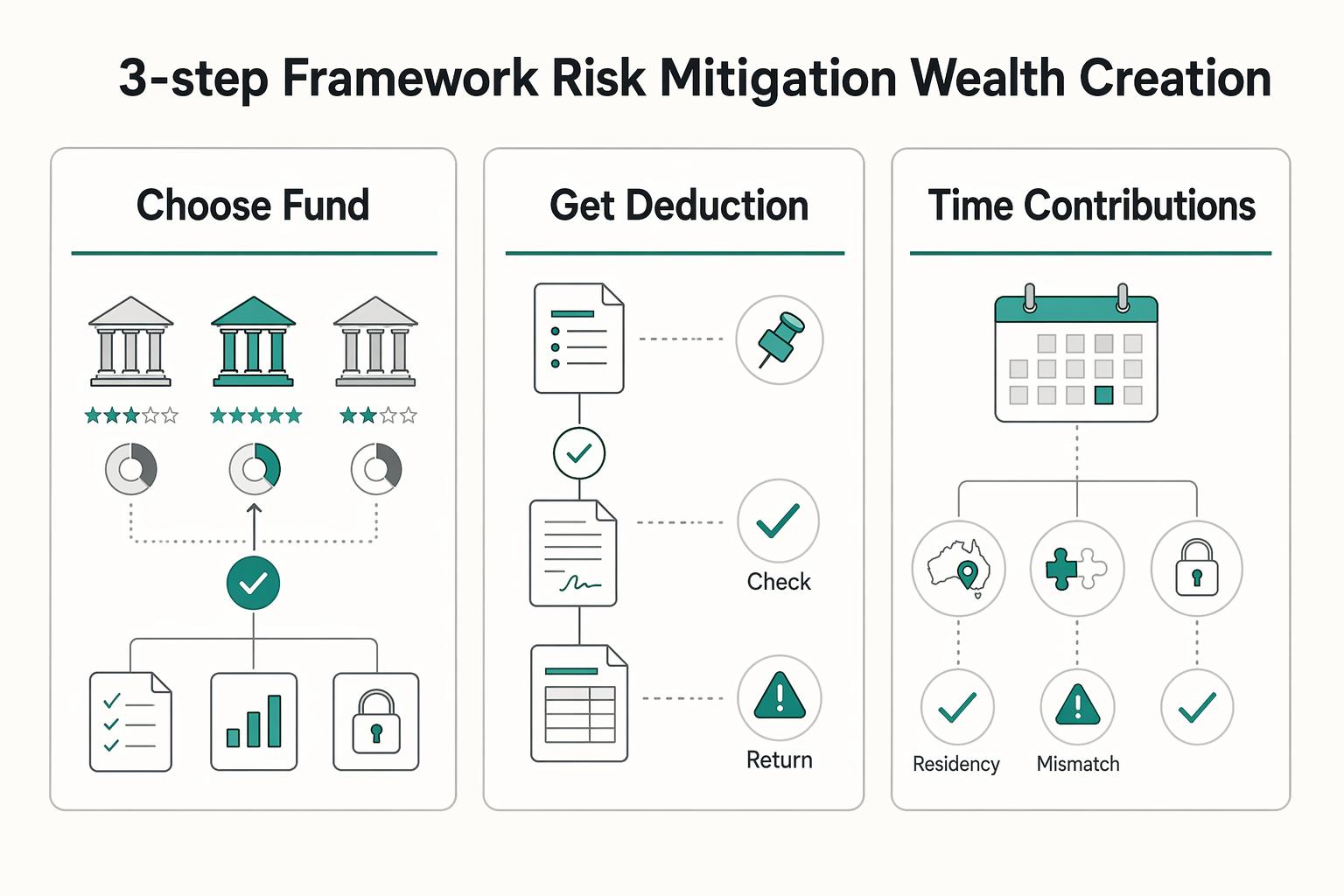 3-step Framework Risk Mitigation Wealth Creation

Choose Fund

Get Deduction

Check

Return

Time Contributions

Residency

Mismatch